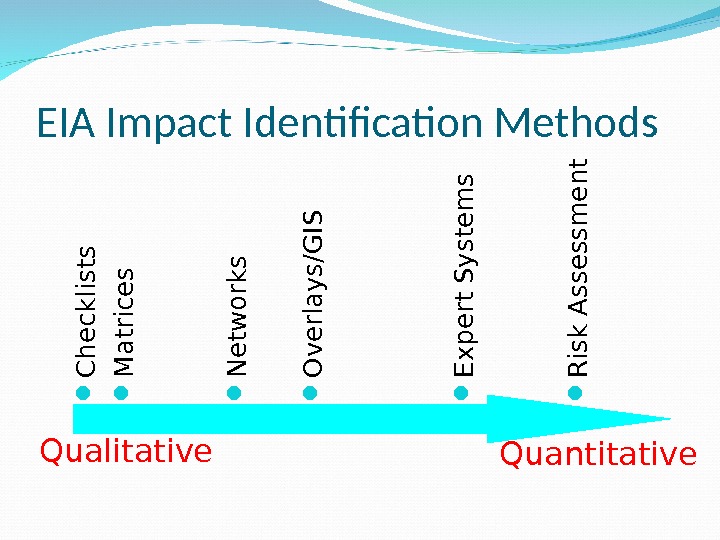 EIA Impact Identification Methods

Checklists
Matrices
Networks
Overlays/GIS
Expert Systems
Risk Assessment

Qualitative
Quantitative